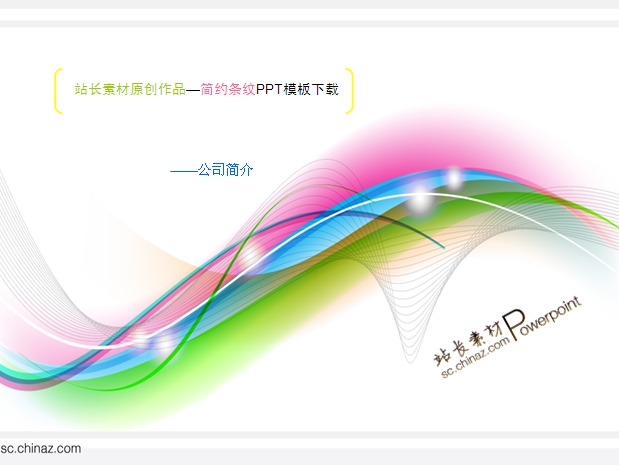 站长素材原创作品—简约条纹PPT模板下载

——公司简介

站长素材 Powerpoint
sc.chinaz.com

sc.chinaz.com